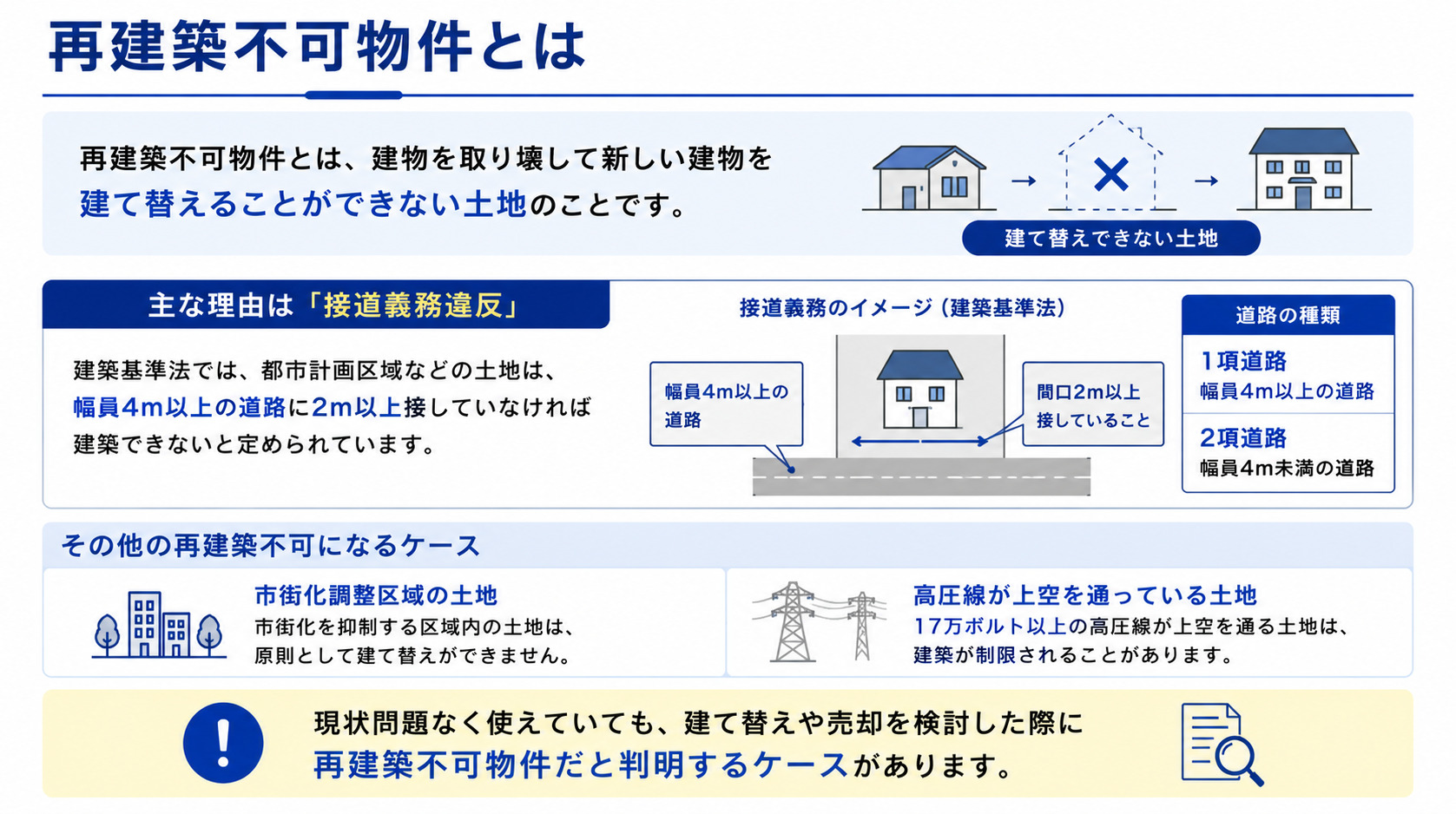 再建築不可物件とは

再建築不可物件とは、建物を取り壊して新しい建物を建て替えることができない土地のことです。

建て替えできない土地

主な理由は「接道義務違反」

建築基準法では、都市計画区域などの土地は、幅員4m以上の道路に2m以上接していなければ建築できないと定められています。

接道義務のイメージ（建築基準法）

幅員4m以上の道路

間口2m以上接していること

道路の種類

1項道路
幅員4m以上の道路

2項道路
幅員4m未満の道路

その他の再建築不可になるケース

市街化調整区域の土地
市街化を抑制する区域内の土地は、原則として建て替えができません。

高圧線が上空を通っている土地
17万ボルト以上の高圧線が上空を通る土地は、建築が制限されることがあります。

現状問題なく使えていても、建て替えや売却を検討した際に再建築不可物件だと判明するケースがあります。